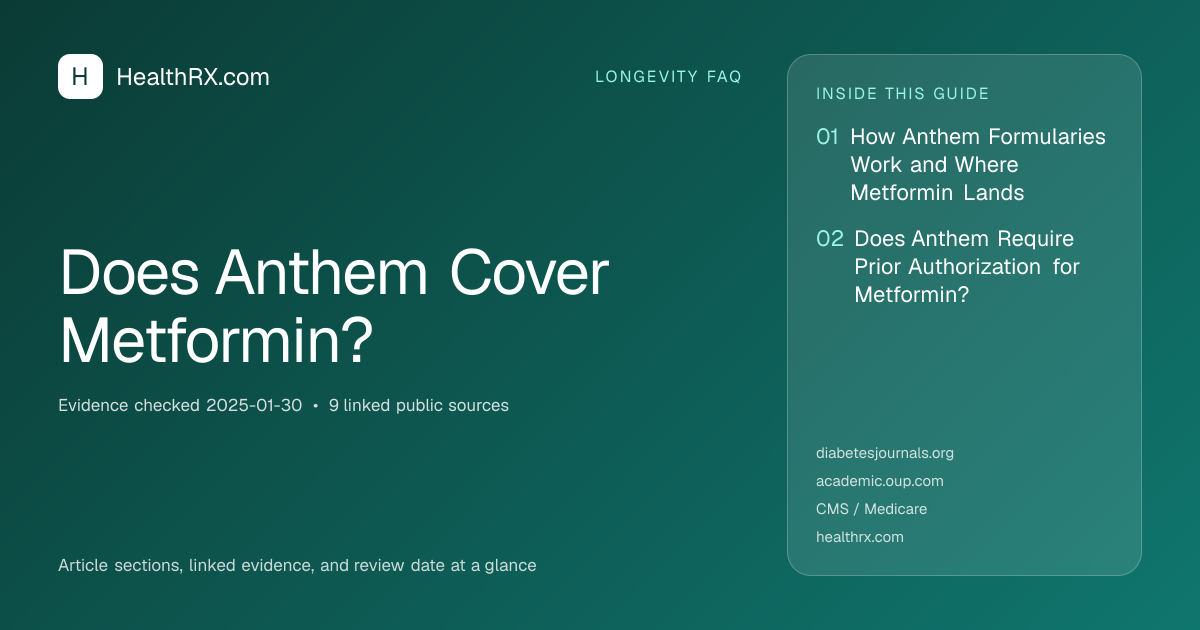 H HealthRX.com

LONGEVITY FAQ

Does Anthem Cover Metformin?

Evidence checked 2025-01-30 • 9 linked public sources

Article sections, linked evidence, and review date at a glance

INSIDE THIS GUIDE

01 How Anthem Formularies Work and Where Metformin Lands

02 Does Anthem Require Prior Authorization for Metformin?

diabetesjournals.org
academic.oup.com
CMS / Medicare
healthrx.com